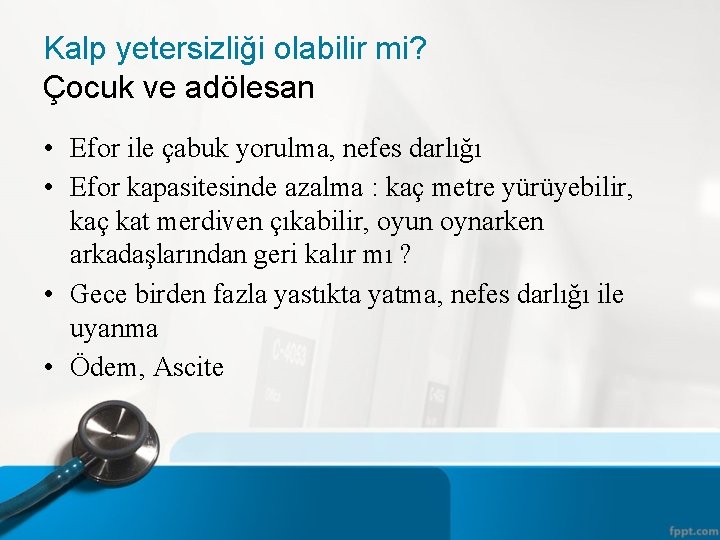 Kalp yetersizliği olabilir mi?
Çocuk ve adölesan

• Efor ile çabuk yorulma, nefes darlığı
• Efor kapasitesinde azalma : kaç metre yürüyebilir, kaç kat merdiven çıkabilir, oyun oynarken arkadaşlarından geri kalır mı ?
• Gece birden fazla yastıkta yatma, nefes darlığı ile uyanma
• Ödem, Ascite

fppt.com